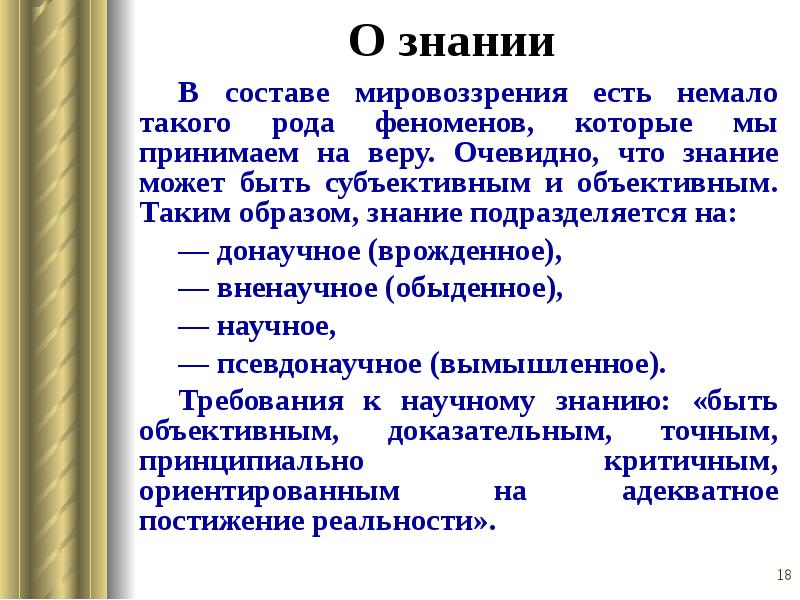 О знании

В составе мировоззрения есть немало такого рода феноменов, которые мы принимаем на веру. Очевидно, что знание может быть субъективным и объективным. Таким образом, знание подразделяется на:

— донаучное (врожденное),

— вненаучное (обыденное),

— научное,

— псевдонаучное (вымышленное).

Требования к научному знанию: «быть объективным, доказательным, точным, принципиально критичным, ориентированным на адекватное постижение реальности».

18